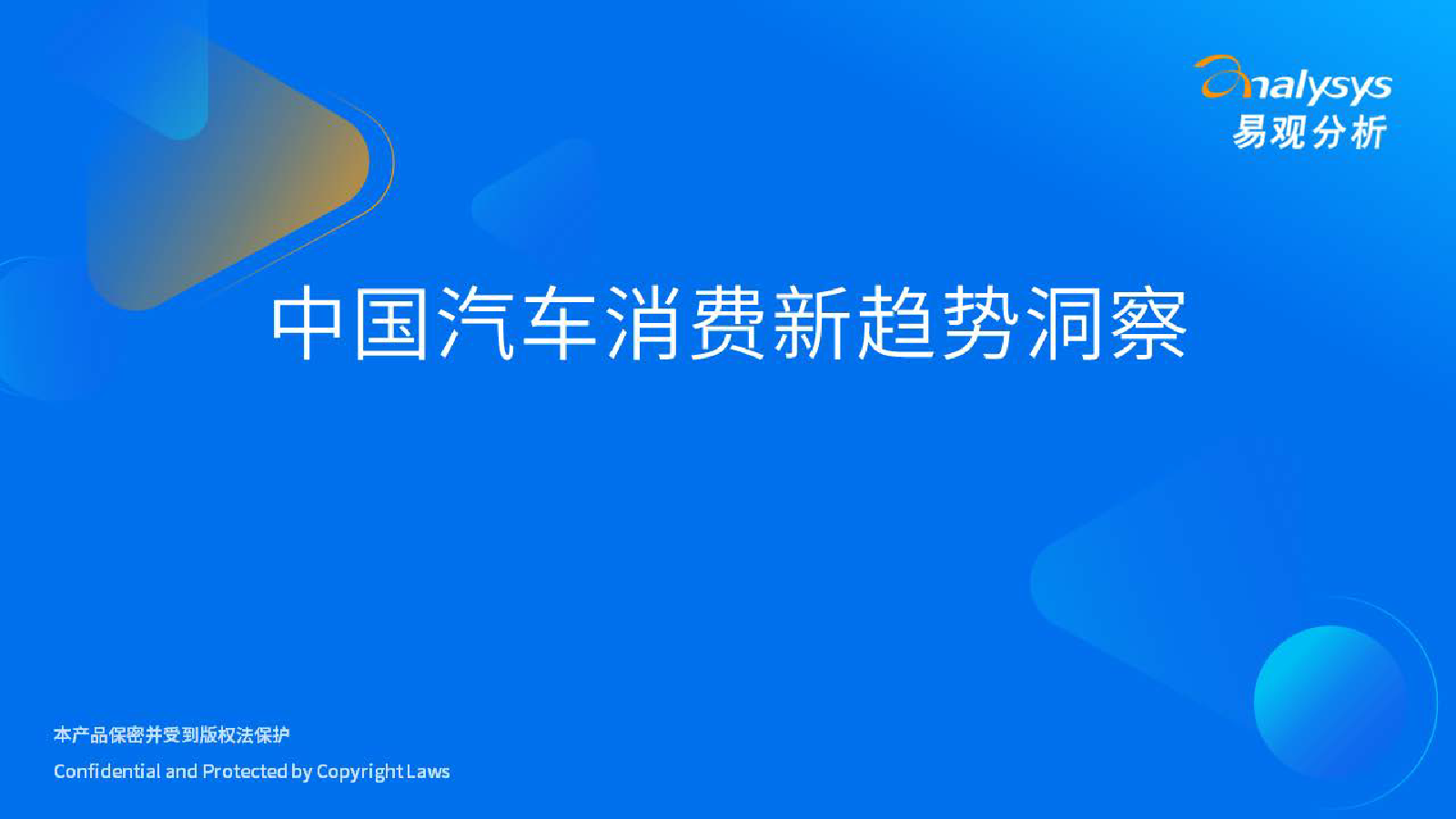 analysys
易观分析

中国汽车消费新趋势洞察

本产品保密并受到版权法保护
Confidential and Protected by Copyright Laws